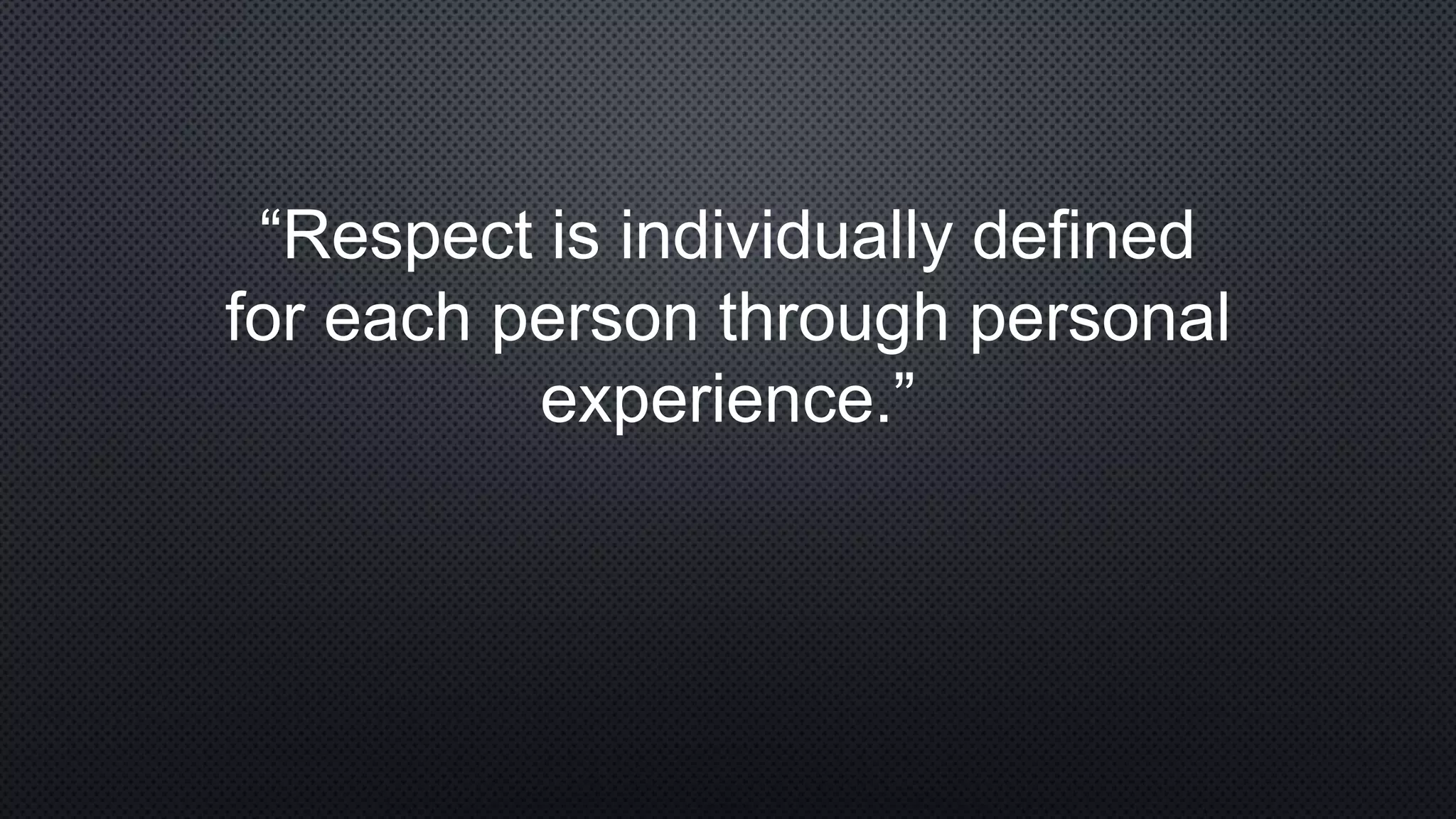 “Respect is individually defined for each person through personal experience.”